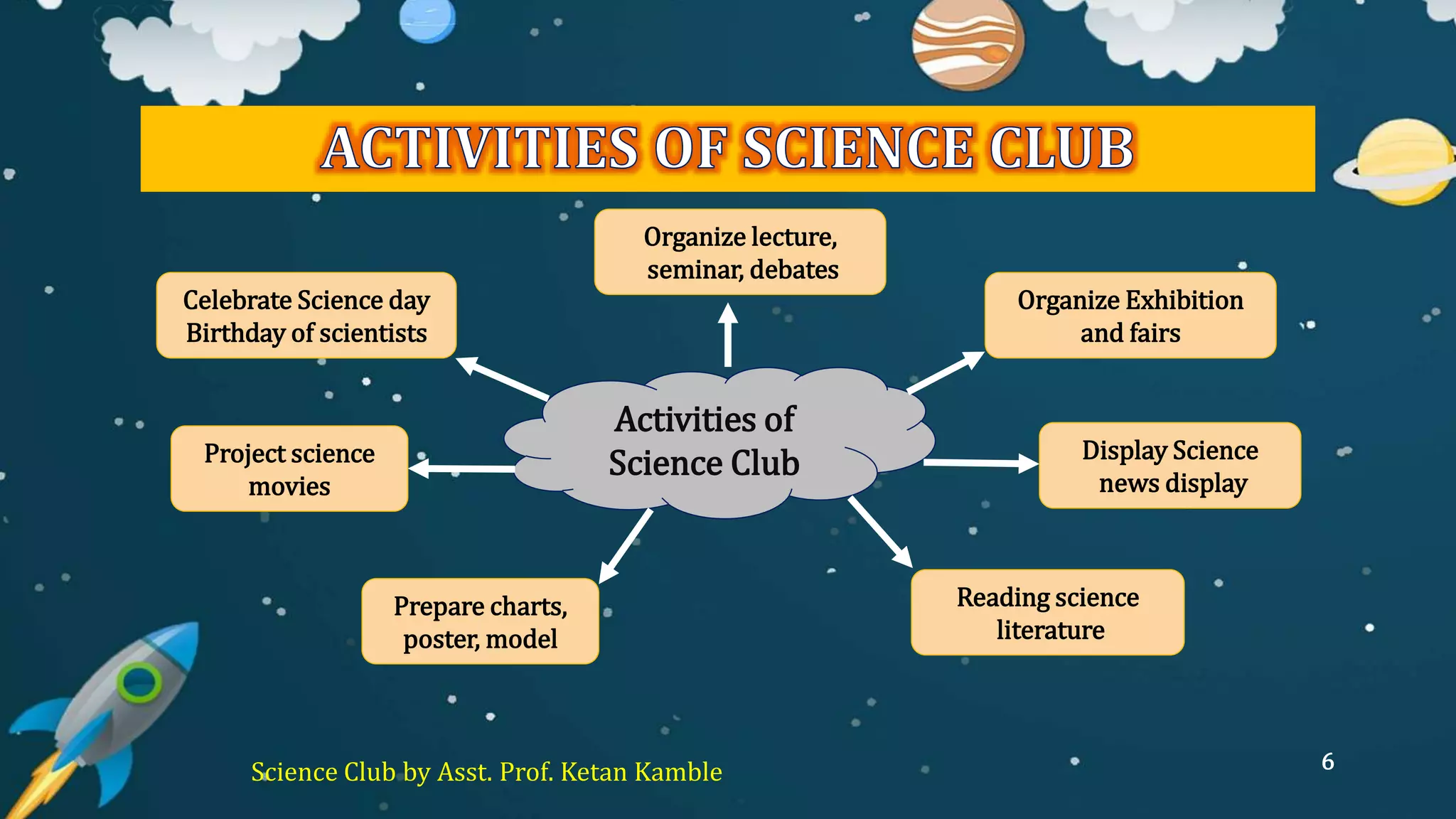 ACTIVITIES OF SCIENCE CLUB

Organize lecture, seminar, debates

Celebrate Science day Birthday of scientists

Organize Exhibition and fairs

Activities of Science Club

Project science movies

Display Science news display

Prepare charts, poster, model

Reading science literature

Science Club by Asst. Prof. Ketan Kamble

6